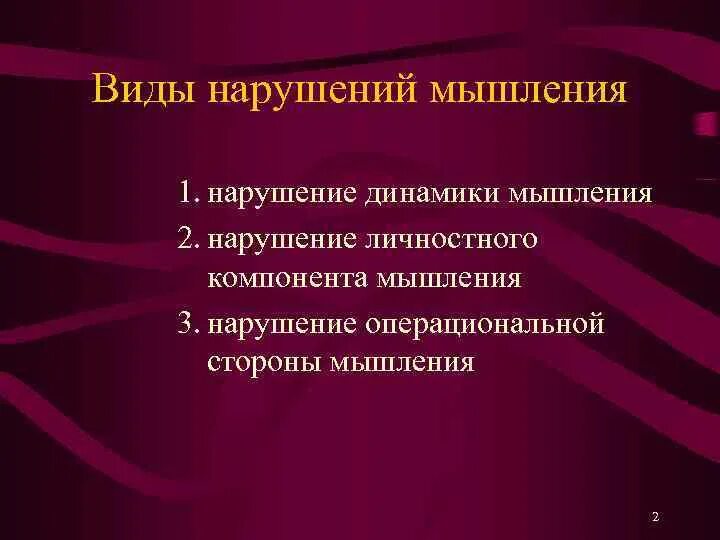 Виды нарушений мышления

1. нарушение динамики мышления
2. нарушение личностного компонента мышления
3. нарушение операциональной стороны мышления

2